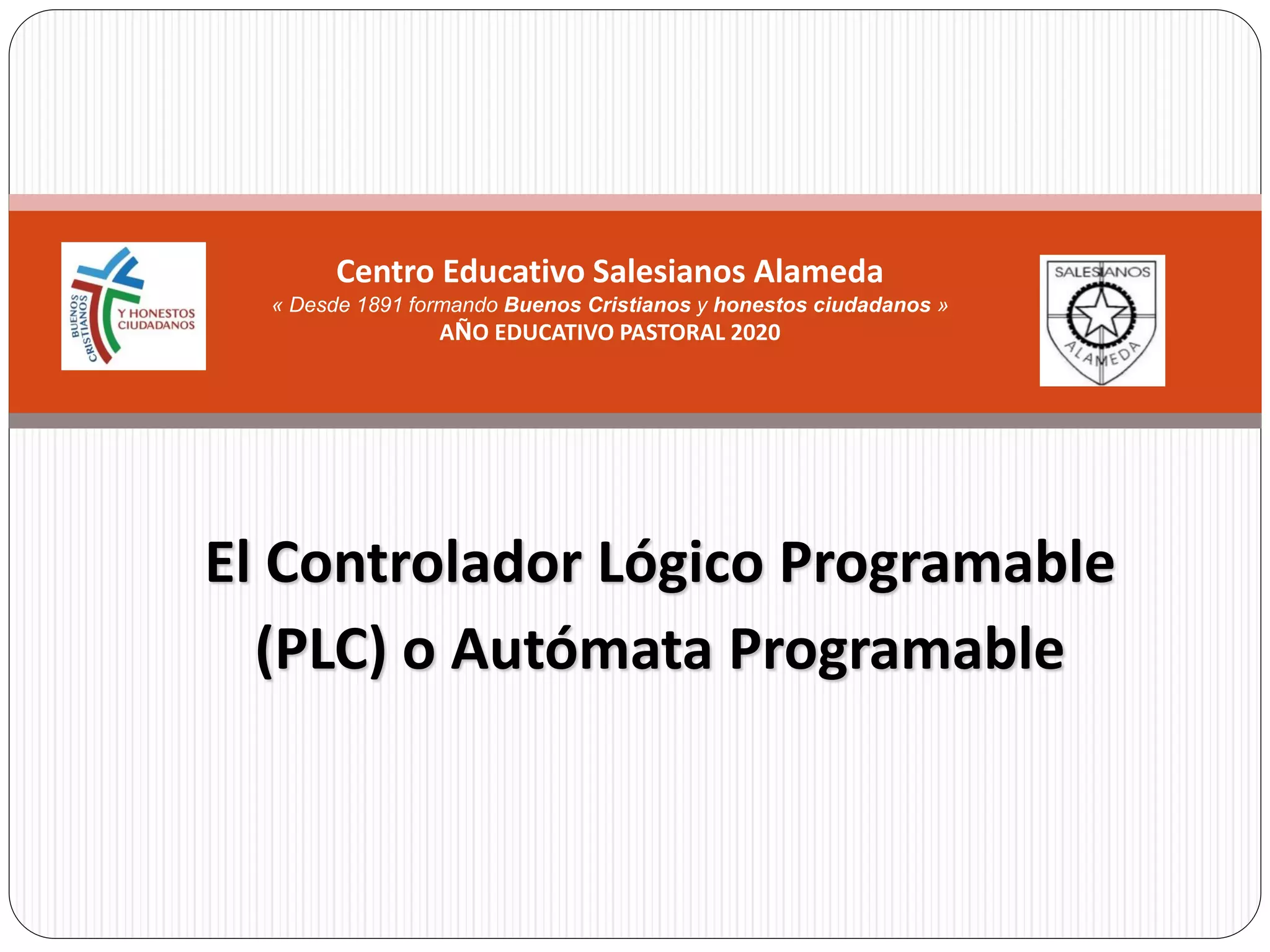 BUENOS CRISTIANOS Y HONESTOS CIUDADANOS

Centro Educativo Salesianos Alameda
« Desde 1891 formando Buenos Cristianos y honestos ciudadanos »
AÑO EDUCATIVO PASTORAL 2020

SALESIANOS ALAMEDA

El Controlador Lógico Programable (PLC) o Autómata Programable